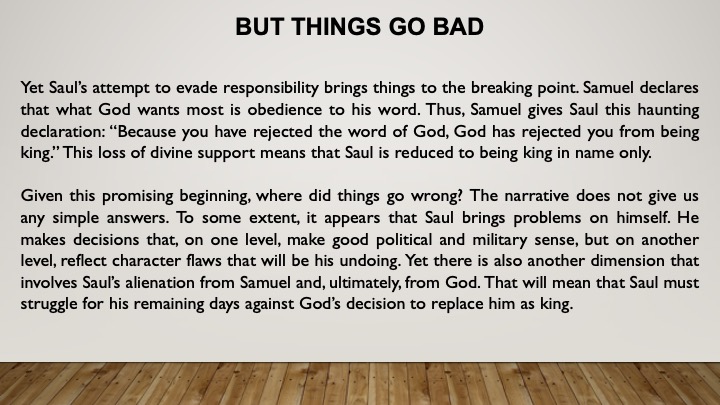 BUT THINGS GO BAD

Yet Saul's attempt to evade responsibility brings things to the breaking point. Samuel declares that what God wants most is obedience to his word. Thus, Samuel gives Saul this haunting declaration: "Because you have rejected the word of God, God has rejected you from being king." This loss of divine support means that Saul is reduced to being king in name only.

Given this promising beginning, where did things go wrong? The narrative does not give us any simple answers. To some extent, it appears that Saul brings problems on himself. He makes decisions that, on one level, make good political and military sense, but on another level, reflect character flaws that will be his undoing. Yet there is also another dimension that involves Saul's alienation from Samuel and, ultimately, from God. That will mean that Saul must struggle for his remaining days against God's decision to replace him as king.